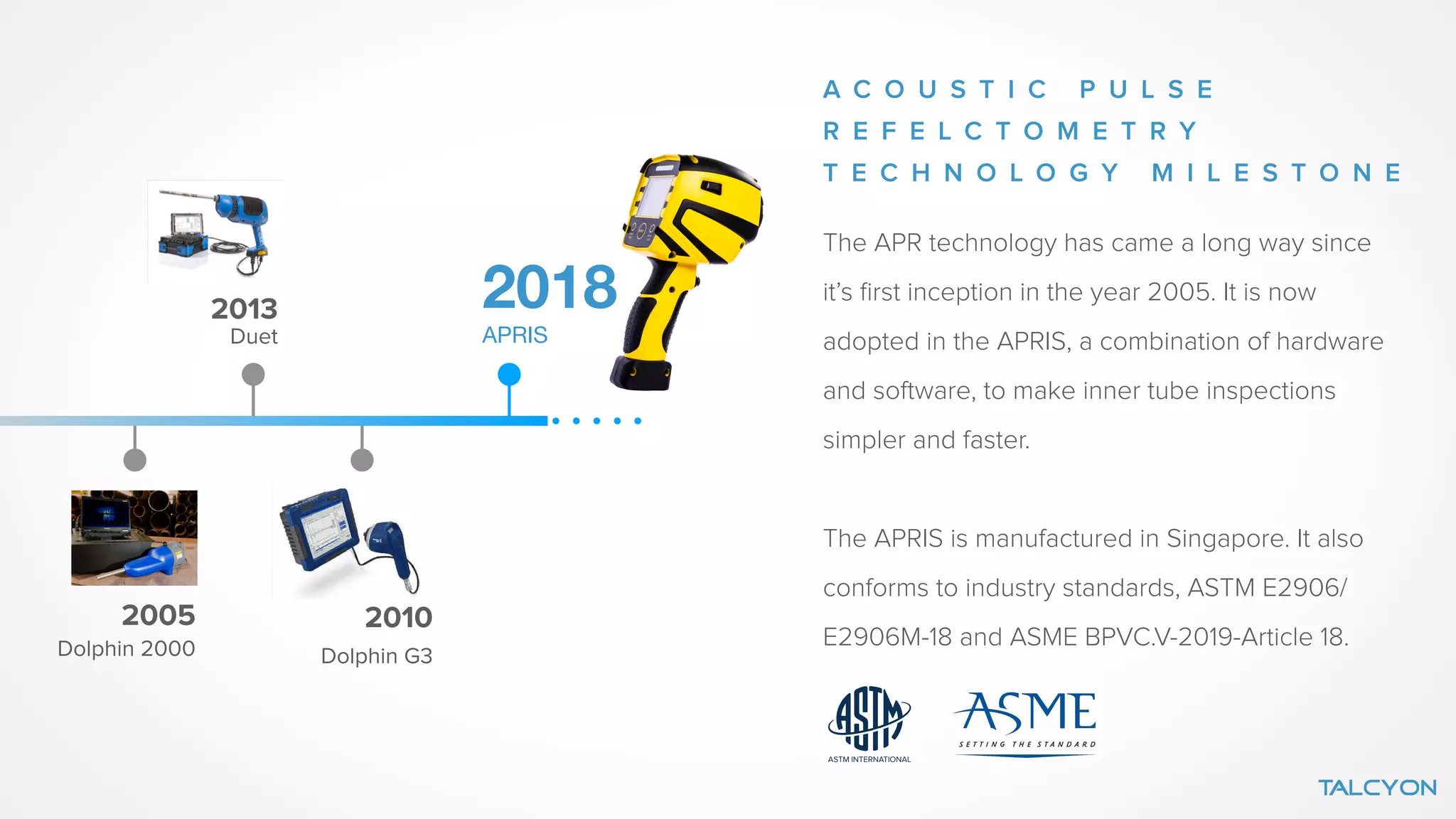 2013
Duet

2018
APRIS

2005
Dolphin 2000

2010
Dolphin G3

ACOUSTIC PULSE REFELCTOMETRY TECHNOLOGY MILESTONE

The APR technology has came a long way since it's first inception in the year 2005. It is now adopted in the APRIS, a combination of hardware and software, to make inner tube inspections simpler and faster.

The APRIS is manufactured in Singapore. It also conforms to industry standards, ASTM E2906/ E2906M-18 and ASME BPVC.V-2019-Article 18.

ASTM
ASTM INTERNATIONAL

ASME
SETTING THE STANDARD

TALCYON